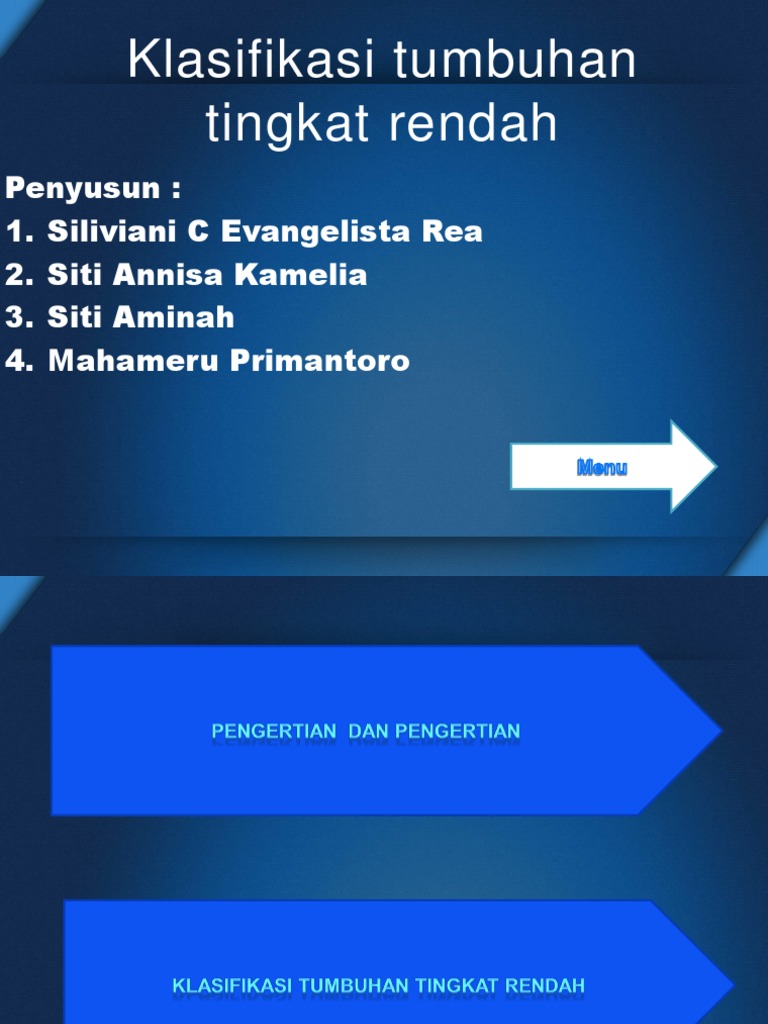 Klasifikasi tumbuhan tingkat rendah

Penyusun :
1. Siliviani C Evangelista Rea
2. Siti Annisa Kamelia
3. Siti Aminah
4. Mahameru Primantoro

Menu

PENGERTIAN DAN PENGERTIAN

KLASIFIKASI TUMBUHAN TINGKAT RENDAH